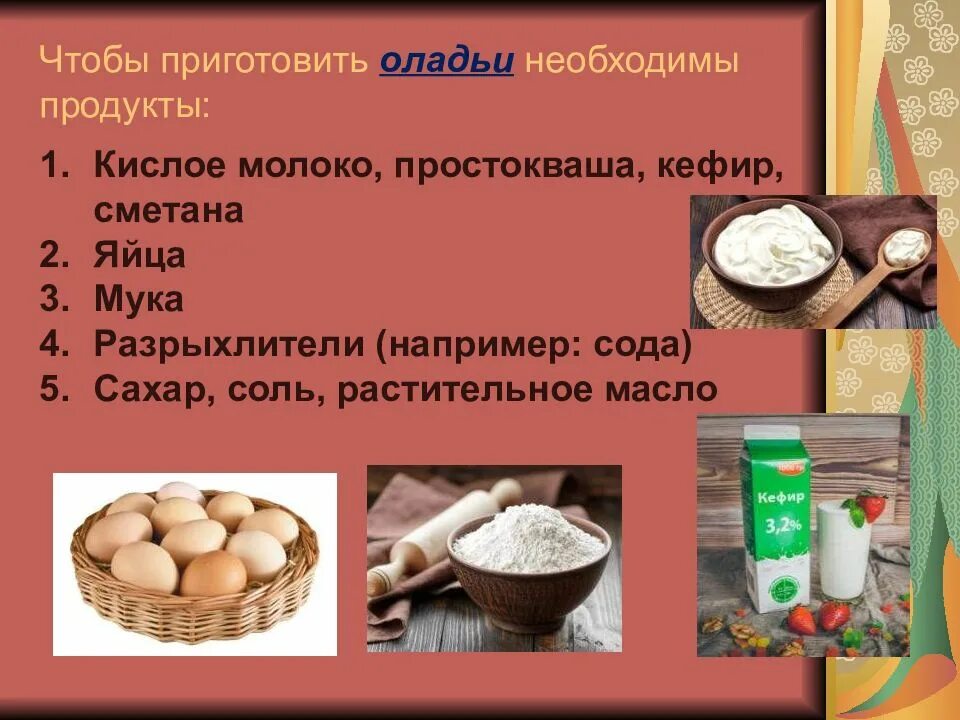 Чтобы приготовить оладьи необходимы продукты:

1. Кислое молоко, простокваша, кефир, сметана
2. Яйца
3. Мука
4. Разрыхлители (например: сода)
5. Сахар, соль, растительное масло

Кефир
3,2%